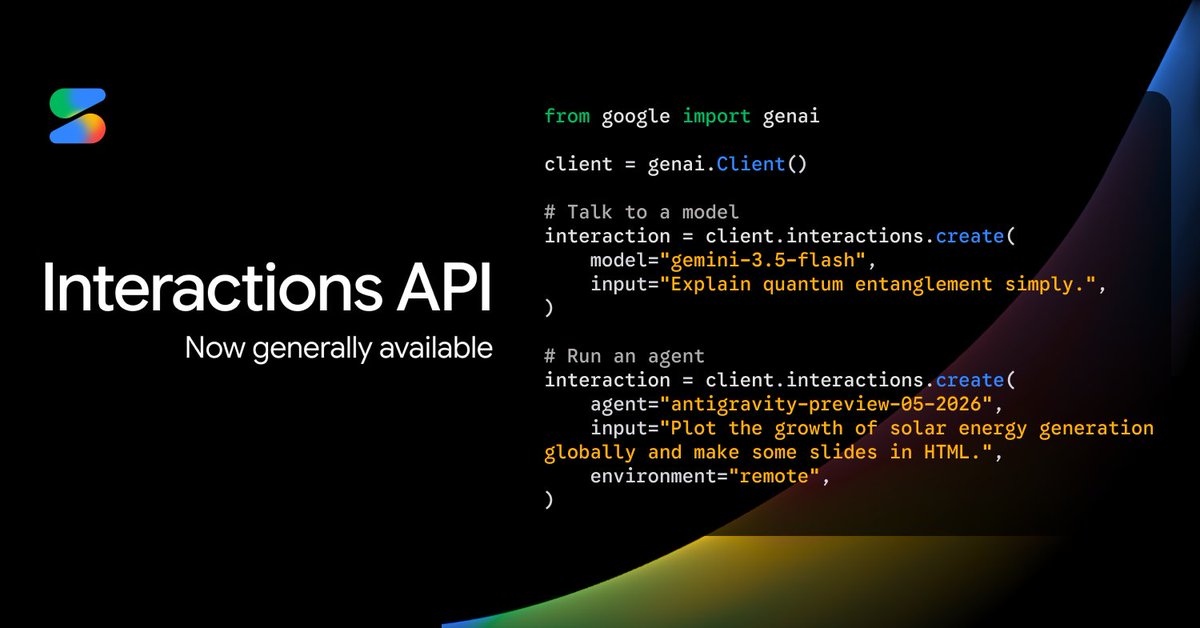 Interactions API

Now generally available

from google import genai

client = genai.Client()

# Talk to a model
interaction = client.interactions.create(
    model="gemini-3.5-flash",
    input="Explain quantum entanglement simply.",
)

# Run an agent
interaction = client.interactions.create(
    agent="antigravity-preview-05-2026",
    input="Plot the growth of solar energy generation globally and make some slides in HTML.",
    environment="remote",
)